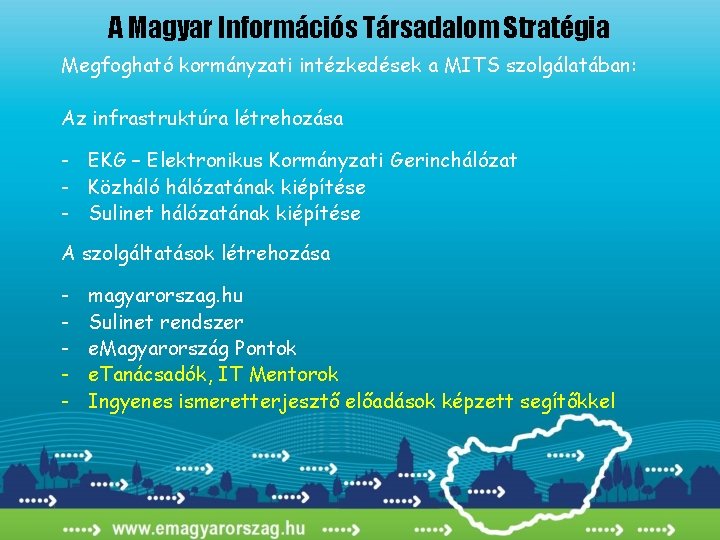 A Magyar Információs Társadalom Stratégia

Megfogható kormányzati intézkedések a MITS szolgálatában:

Az infrastruktúra létrehozása

- EKG – Elektronikus Kormányzati Gerinchálózat
- Közháló hálózatának kiépítése
- Sulinet hálózatának kiépítése

A szolgáltatások létrehozása

- magyarorszag.hu
- Sulinet rendszer
- eMagyarország Pontok
- eTanácsadók, IT Mentorok
- Ingyenes ismeretterjesztő előadások képzett segítőkkel

www.emagyarorszag.hu